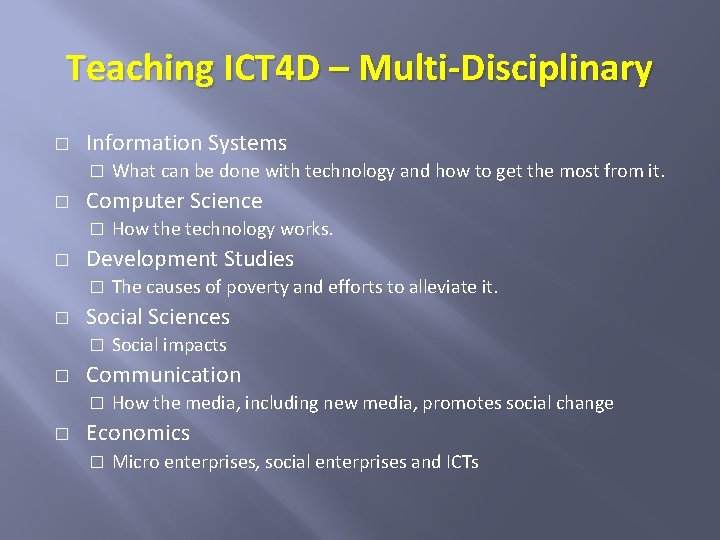 Teaching ICT4D – Multi-Disciplinary

□ Information Systems
□ What can be done with technology and how to get the most from it.
□ Computer Science
□ How the technology works.
□ Development Studies
□ The causes of poverty and efforts to alleviate it.
□ Social Sciences
□ Social impacts
□ Communication
□ How the media, including new media, promotes social change
□ Economics
□ Micro enterprises, social enterprises and ICTs